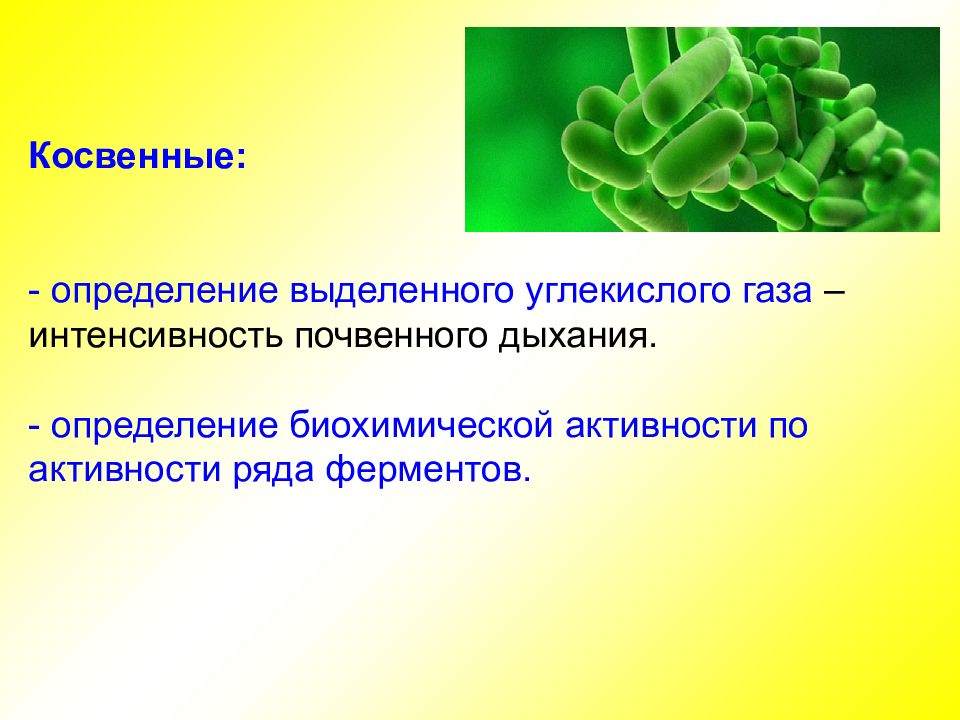 Косвенные:

- определение выделенного углекислого газа – интенсивность почвенного дыхания.

- определение биохимической активности по активности ряда ферментов.